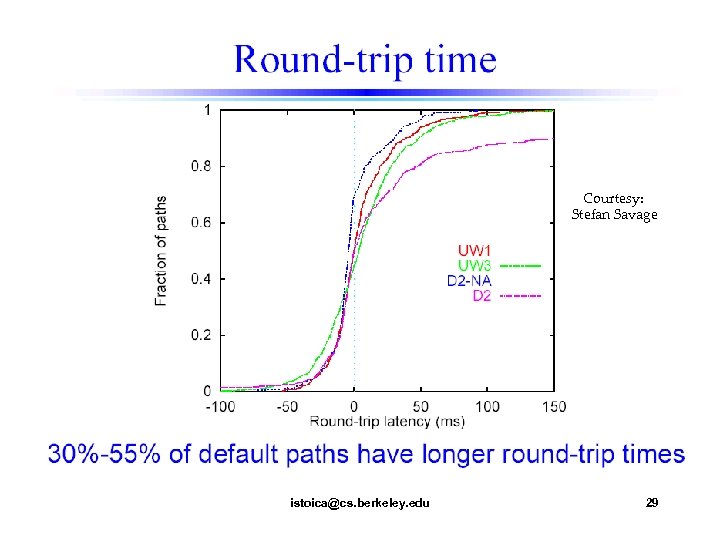 Round-trip time

Fraction of paths

1
0.8
0.6
0.4
0.2
0

-100 -50 0 50 100 150

Round-trip latency (ms)

UW1
UW3
D2-NA
D2

Courtesy:
Stefan Savage

30%-55% of default paths have longer round-trip times

istoica@cs.berkeley.edu

29